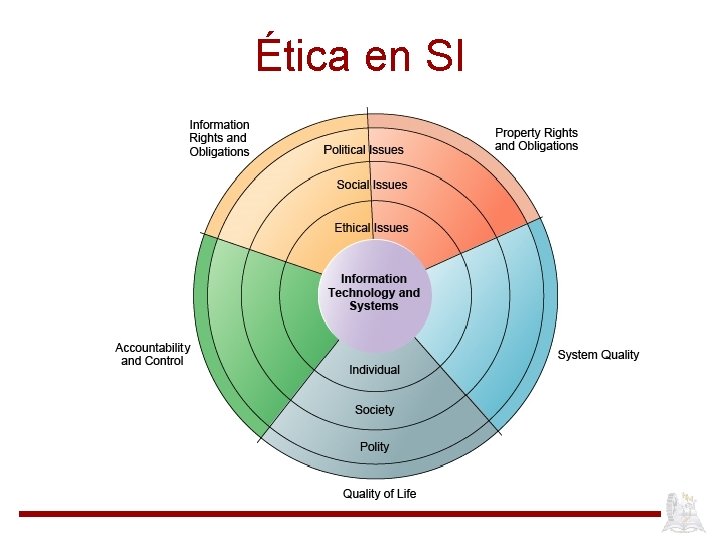 Ética en SI

Information Rights and Obligations

Property Rights and Obligations

Political Issues

Social Issues

Ethical Issues

Information Technology and Systems

Accountability and Control

System Quality

Individual

Society

Polity

Quality of Life